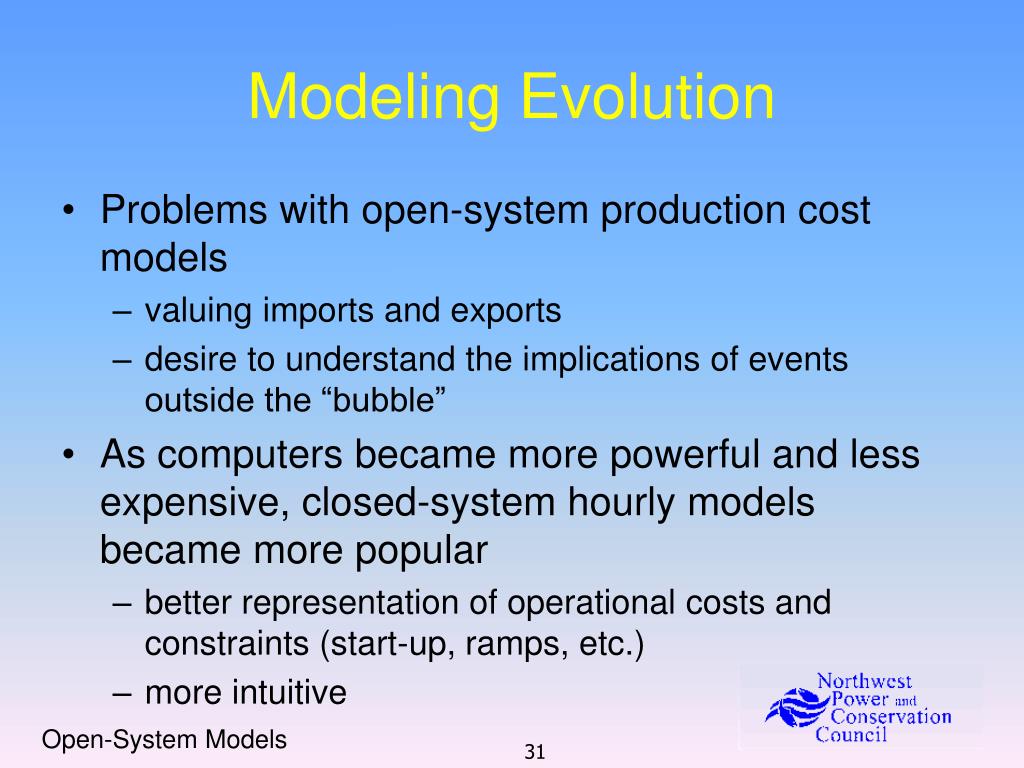 Modeling Evolution

• Problems with open-system production cost models
– valuing imports and exports
– desire to understand the implications of events outside the “bubble”

• As computers became more powerful and less expensive, closed-system hourly models became more popular
– better representation of operational costs and constraints (start-up, ramps, etc.)
– more intuitive

Northwest Power and Conservation Council

Open-System Models

31